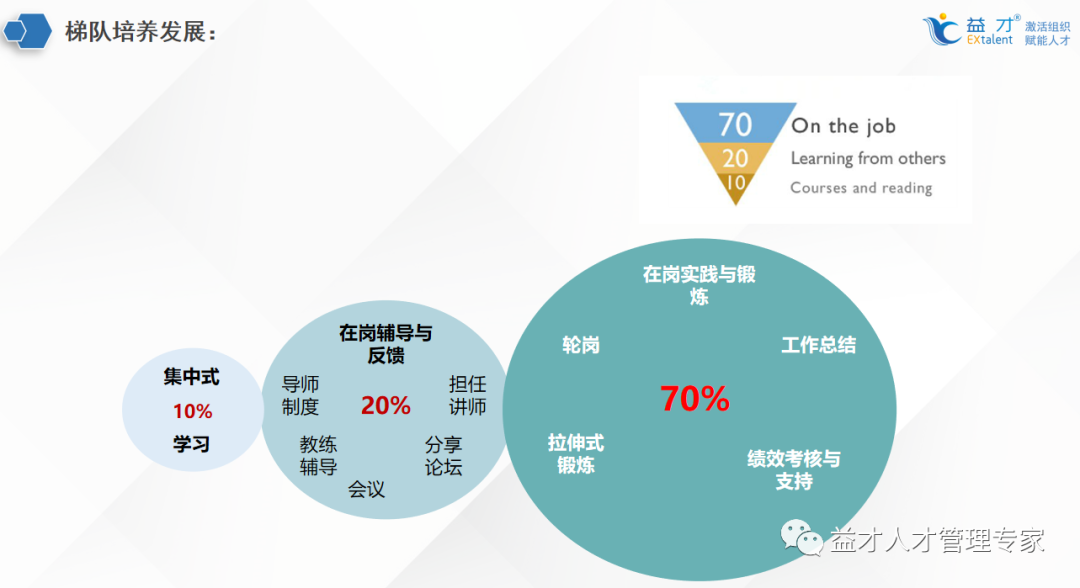 梯队培养发展：

益才® EXtalent 激活组织 赋能人才

70 On the job
20 Learning from others
10 Courses and reading

集中式
10%
学习

在岗辅导与反馈
导师制度
20%
担任讲师
教练辅导
分享论坛
会议

在岗实践与锻炼
轮岗
工作总结
70%
拉伸式锻炼
绩效考核与支持

益才人才管理专家